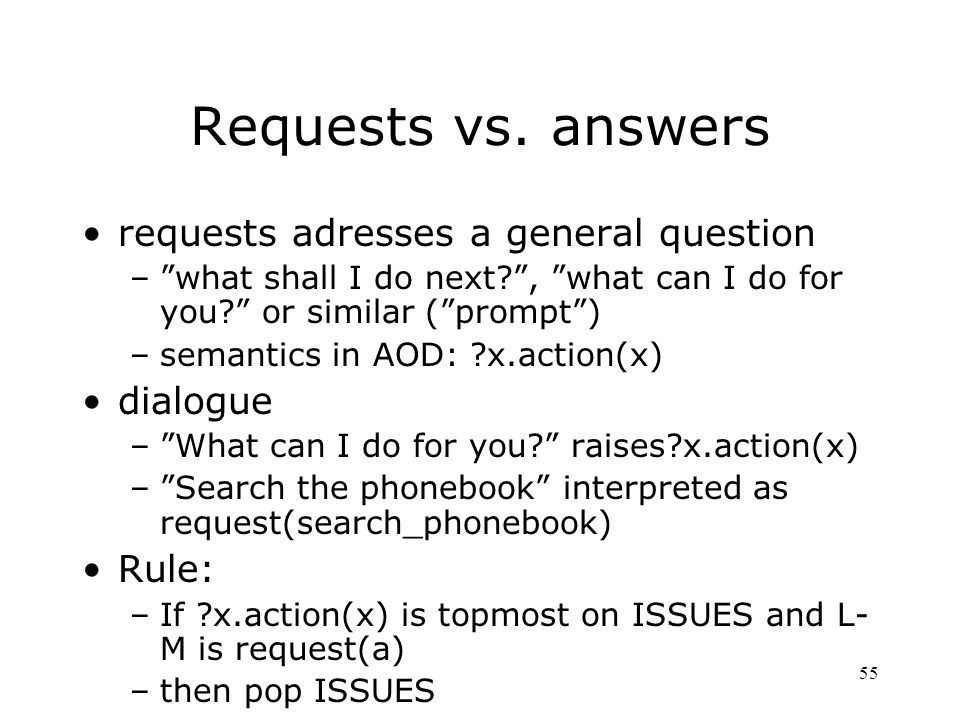 Requests vs. answers

• requests adresses a general question
– ”what shall I do next?”, ”what can I do for you?” or similar (”prompt”)
– semantics in AOD: ?x.action(x)

• dialogue
– ”What can I do for you?” raises?x.action(x)
– ”Search the phonebook” interpreted as request(search_phonebook)

• Rule:
– If ?x.action(x) is topmost on ISSUES and L-M is request(a)
– then pop ISSUES

55